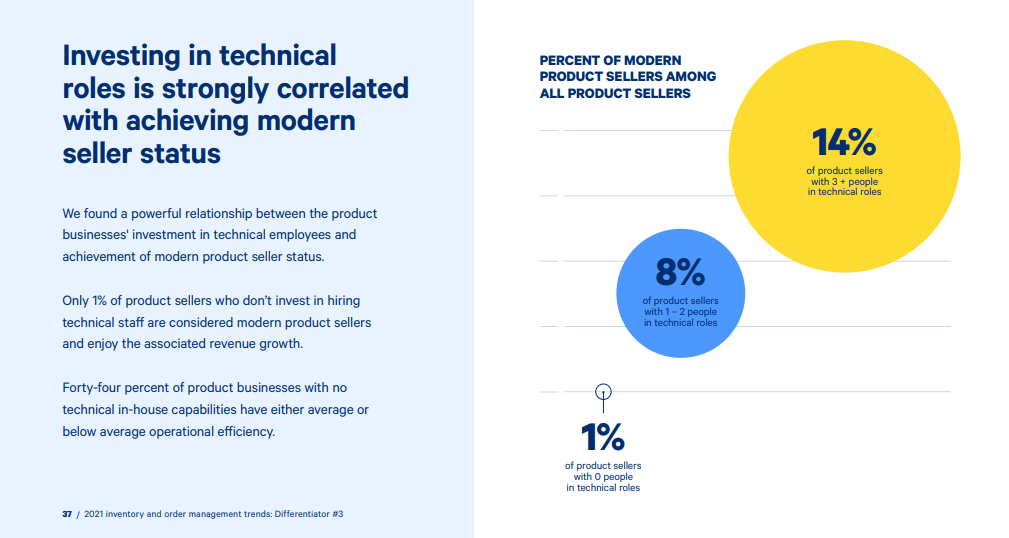 Investing in technical roles is strongly correlated with achieving modern seller status

We found a powerful relationship between the product businesses' investment in technical employees and achievement of modern product seller status.

Only 1% of product sellers who don't invest in hiring technical staff are considered modern product sellers and enjoy the associated revenue growth.

Forty-four percent of product businesses with no technical in-house capabilities have either average or below average operational efficiency.

37 / 2021 inventory and order management trends: Differentiator #3

PERCENT OF MODERN PRODUCT SELLERS AMONG ALL PRODUCT SELLERS

14%
of product sellers with 3 + people in technical roles

8%
of product sellers with 1 - 2 people in technical roles

1%
of product sellers with 0 people in technical roles